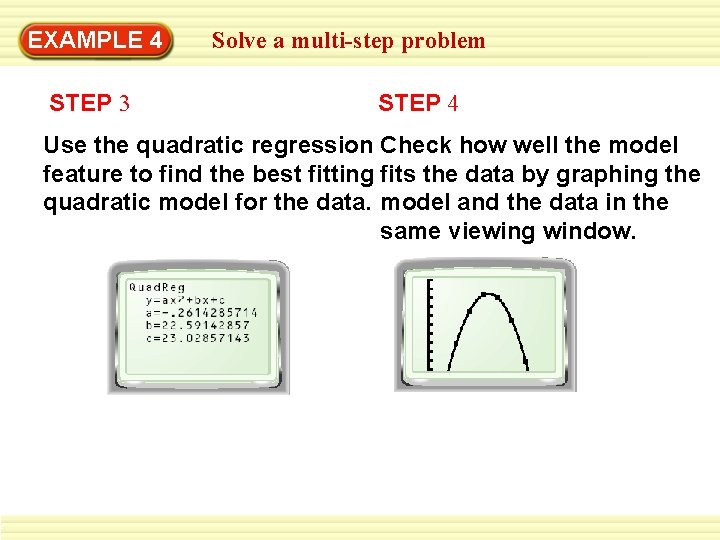 EXAMPLE 4 Solve a multi-step problem

STEP 3

Use the quadratic regression feature to find the best fitting quadratic model for the data.

QuadReg
$y=ax^2+bx+c$
a=-.2614285714
b=22.59142857
c=23.02857143

STEP 4

Check how well the model fits the data by graphing the model and the data in the same viewing window.